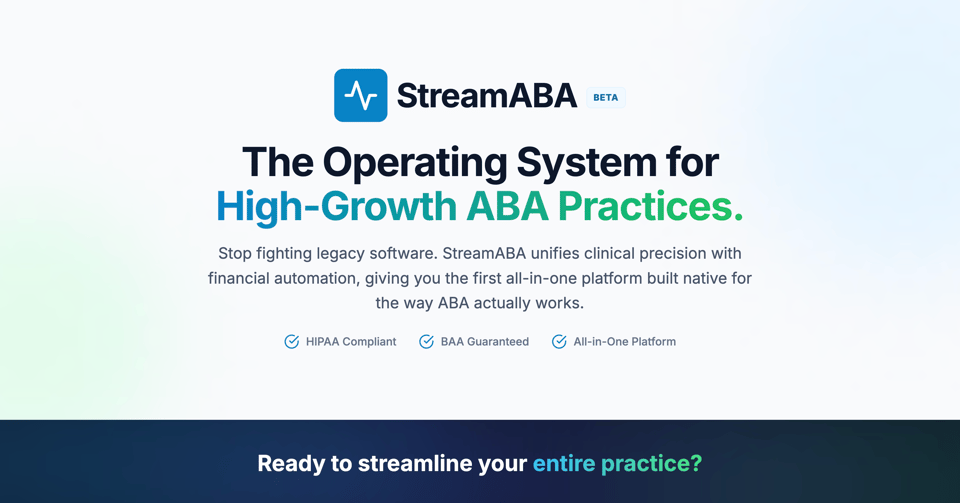 StreamABA BETA

The Operating System for
High-Growth ABA Practices.

Stop fighting legacy software. StreamABA unifies clinical precision with financial automation, giving you the first all-in-one platform built native for the way ABA actually works.

HIPAA Compliant BAA Guaranteed All-in-One Platform

Ready to streamline your entire practice?